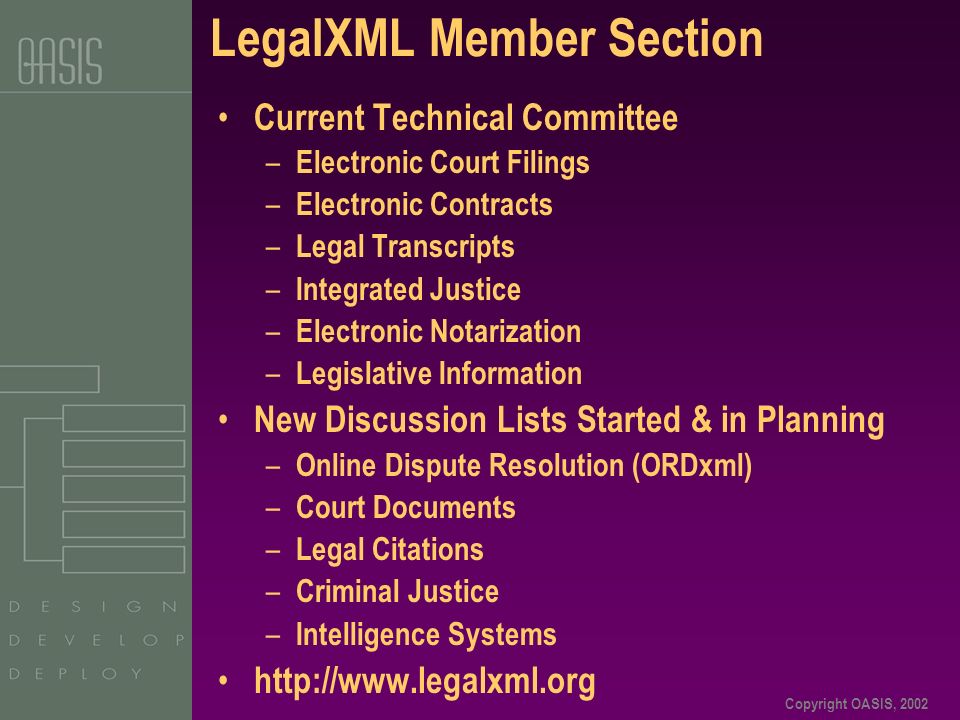 OASIS

DESIGN
DEVELOP
DEPLOY

LegalXML Member Section

• Current Technical Committee
– Electronic Court Filings
– Electronic Contracts
– Legal Transcripts
– Integrated Justice
– Electronic Notarization
– Legislative Information
• New Discussion Lists Started & in Planning
– Online Dispute Resolution (ORDxml)
– Court Documents
– Legal Citations
– Criminal Justice
– Intelligence Systems
• http://www.legalxml.org

Copyright OASIS, 2002